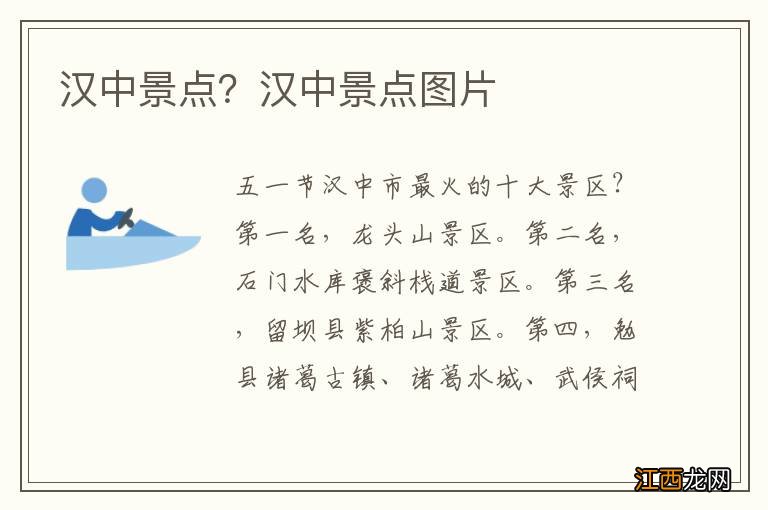 汉中景点？汉中景点图片

五一节汉中市最火的十大景区？第一名，龙头山景区。第二名，石门水库褒斜栈道景区。第三名，留坝县紫柏山景区。第四，勉县诸葛古镇、诸葛水城、武侯祠

江西龙网